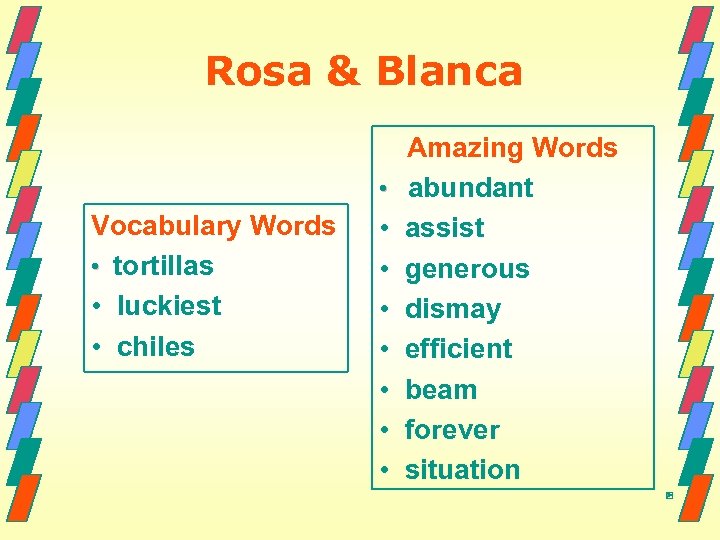 Rosa & Blanca

Vocabulary Words
• tortillas
• luckiest
• chiles

Amazing Words
• abundant
• assist
• generous
• dismay
• efficient
• beam
• forever
• situation